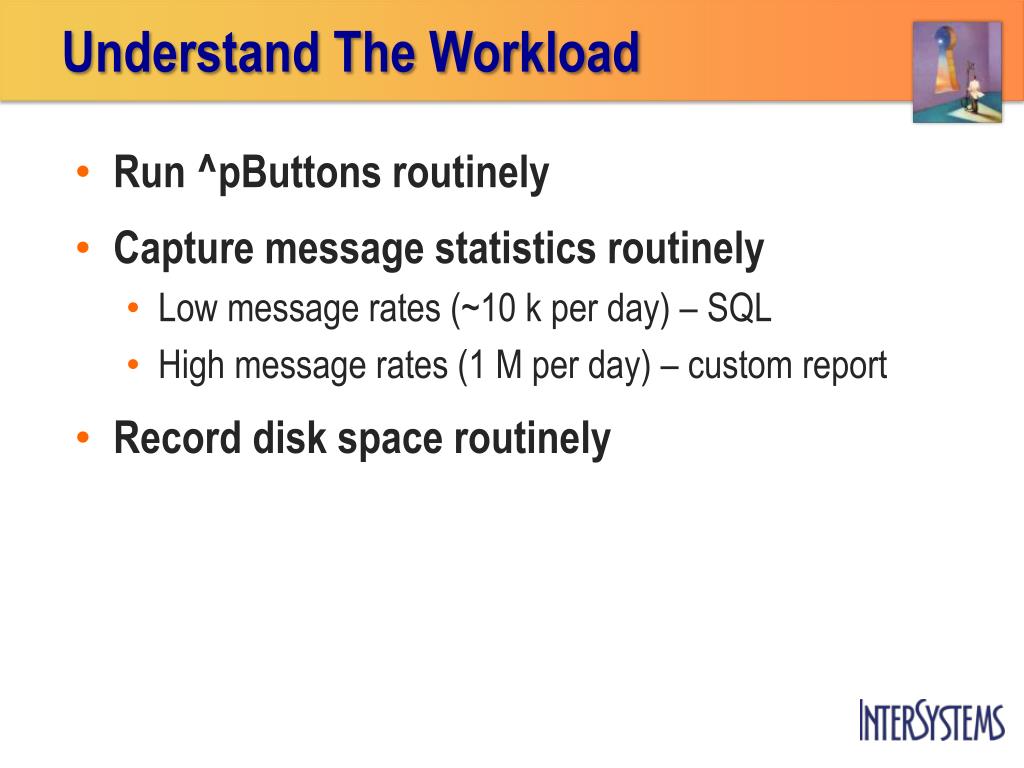 Understand The Workload

• Run ^pButtons routinely
• Capture message statistics routinely
  • Low message rates (~10 k per day) – SQL
  • High message rates (1 M per day) – custom report
• Record disk space routinely

INTERSYSTEMS